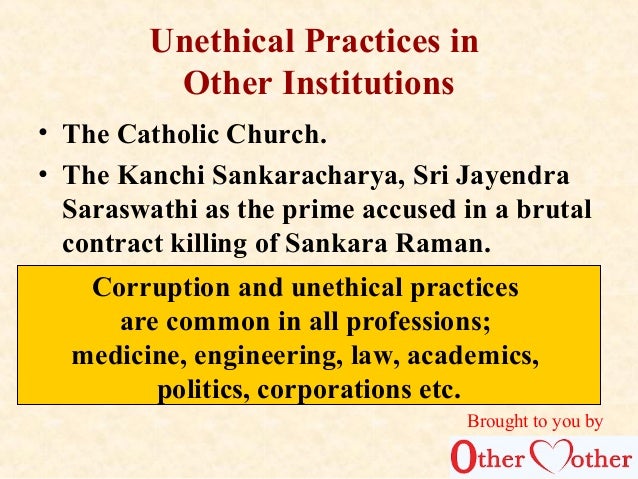 Unethical Practices in Other Institutions

• The Catholic Church.

• The Kanchi Sankaracharya, Sri Jayendra Saraswathi as the prime accused in a brutal contract killing of Sankara Raman.

Corruption and unethical practices are common in all professions; medicine, engineering, law, academics, politics, corporations etc.

Brought to you by

Other Mother